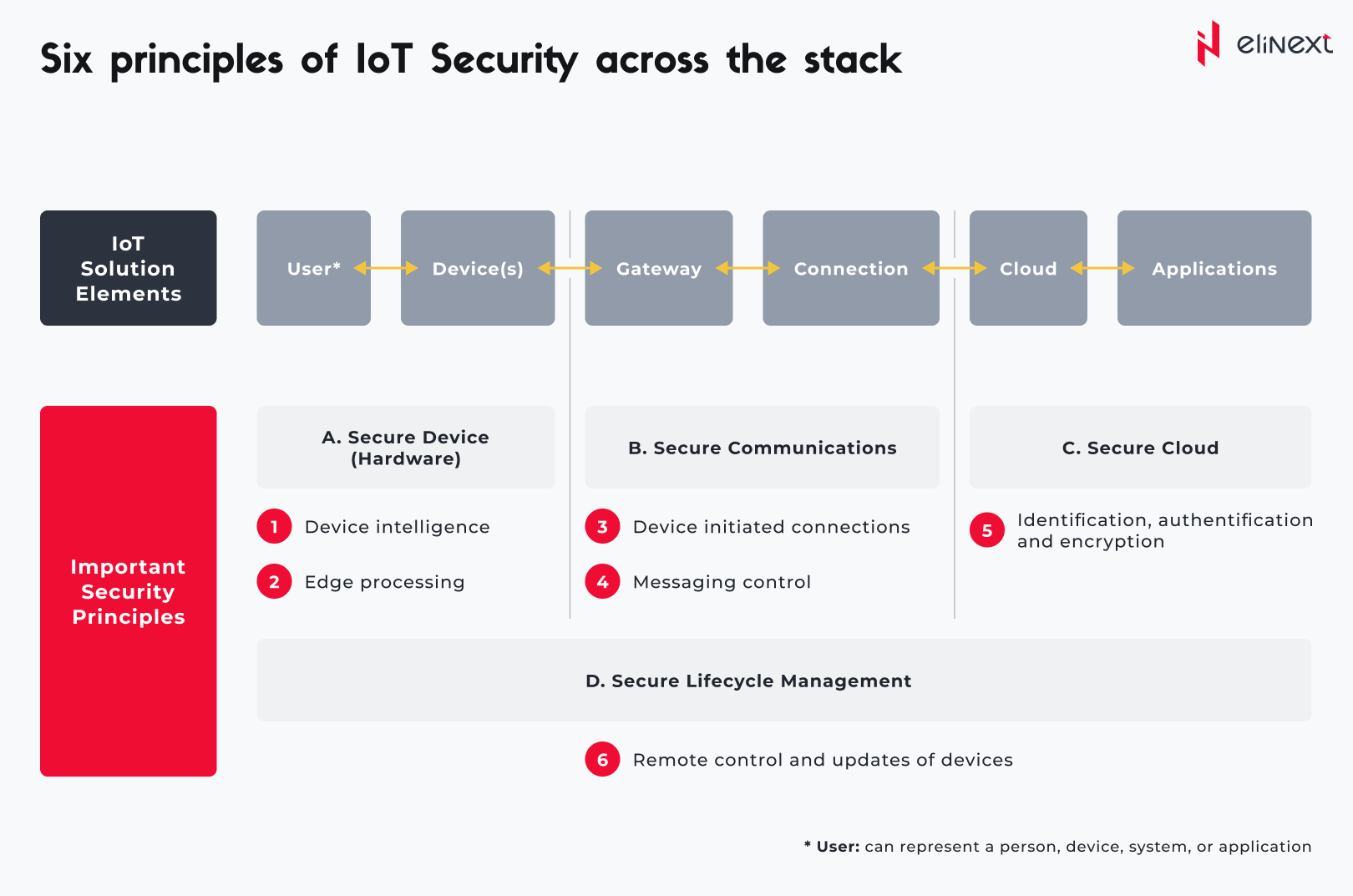 Six principles of IoT Security across the stack

elinext

IoT Solution Elements

User*

Device(s)

Gateway

Connection

Cloud

Applications

Important Security Principles

A. Secure Device (Hardware)

1 Device intelligence

2 Edge processing

B. Secure Communications

3 Device initiated connections

4 Messaging control

C. Secure Cloud

5 Identification, authentification and encryption

D. Secure Lifecycle Management

6 Remote control and updates of devices

* User: can represent a person, device, system, or application